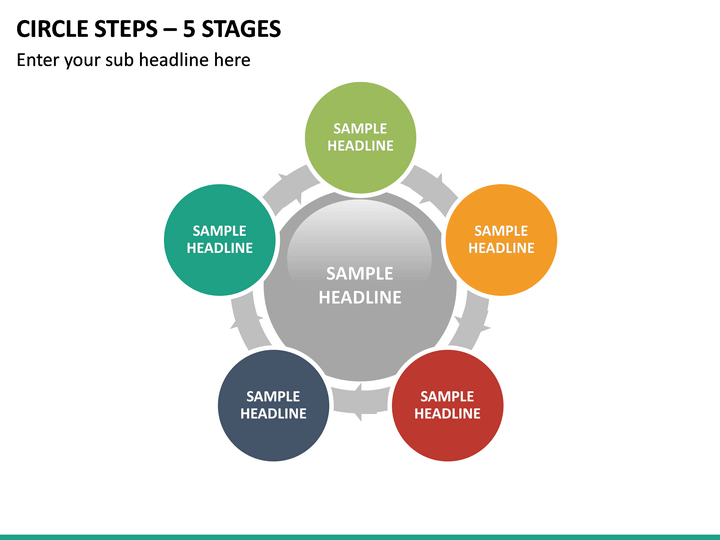 CIRCLE STEPS – 5 STAGES

Enter your sub headline here

SAMPLE HEADLINE

SAMPLE HEADLINE

SAMPLE HEADLINE

SAMPLE HEADLINE

SAMPLE HEADLINE

SAMPLE HEADLINE